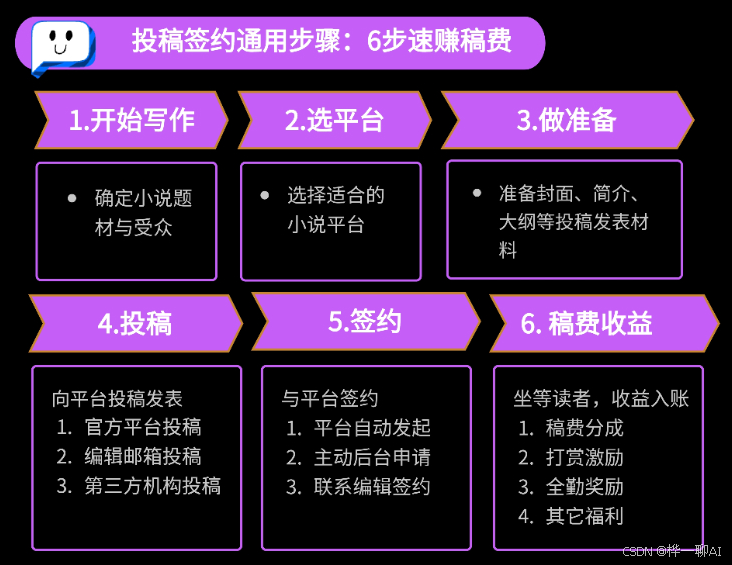 投稿签约通用步骤：6步速赚稿费

1.开始写作

- 确定小说题材与受众

2.选平台

- 选择适合的小说平台

3.做准备

- 准备封面、简介、大纲等投稿发表材料

4.投稿

向平台投稿发表
1. 官方平台投稿
2. 编辑邮箱投稿
3. 第三方机构投稿

5.签约

与平台签约
1. 平台自动发起
2. 主动后台申请
3. 联系编辑签约

6. 稿费收益

坐等读者，收益入账
1. 稿费分成
2. 打赏激励
3. 全勤奖励
4. 其它福利

CSDN @桦一聊AI